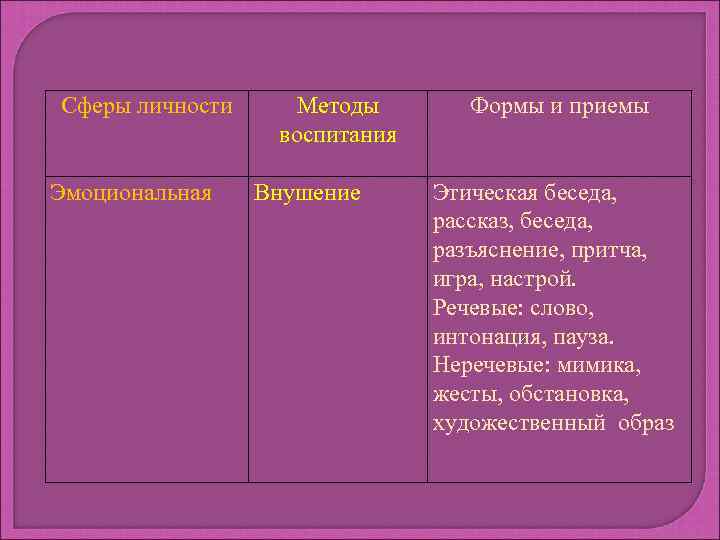 | Сферы личности | Методы воспитания | Формы и приемы |
|---|---|---|
| Эмоциональная | Внушение | Этическая беседа, рассказ, беседа, разъяснение, притча, игра, настрой. Речевые: слово, интонация, пауза. Неречевые: мимика, жесты, обстановка, художественный образ |